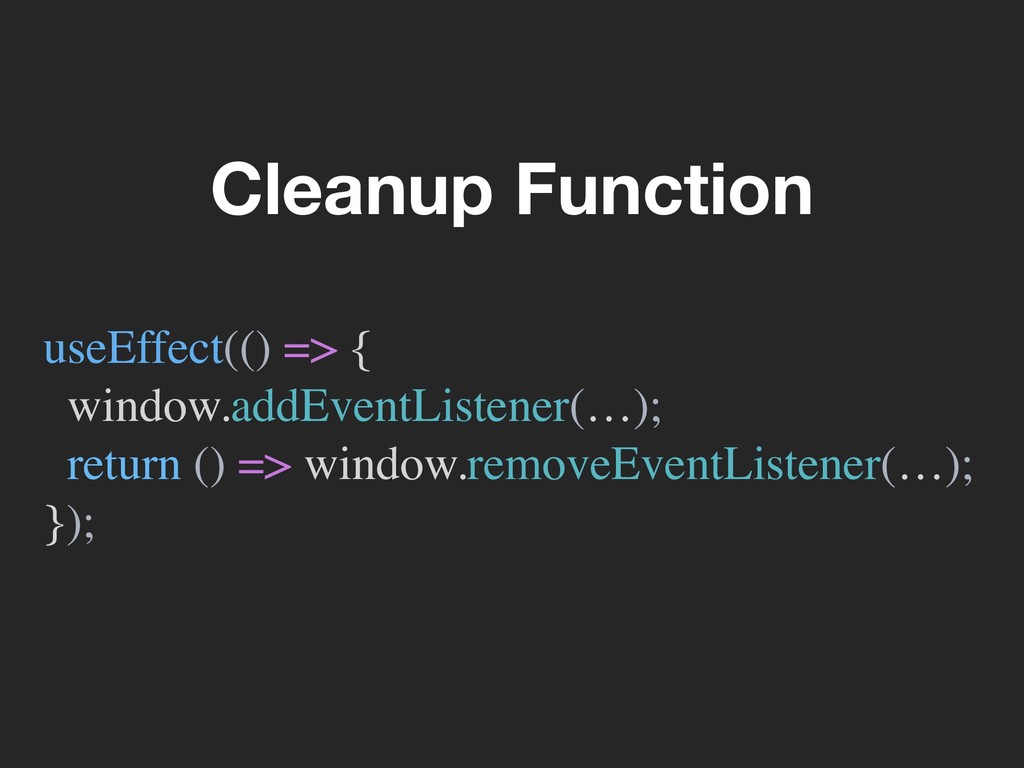 Cleanup Function

useEffect(() => {
  window.addEventListener(…);
  return () => window.removeEventListener(…);
});